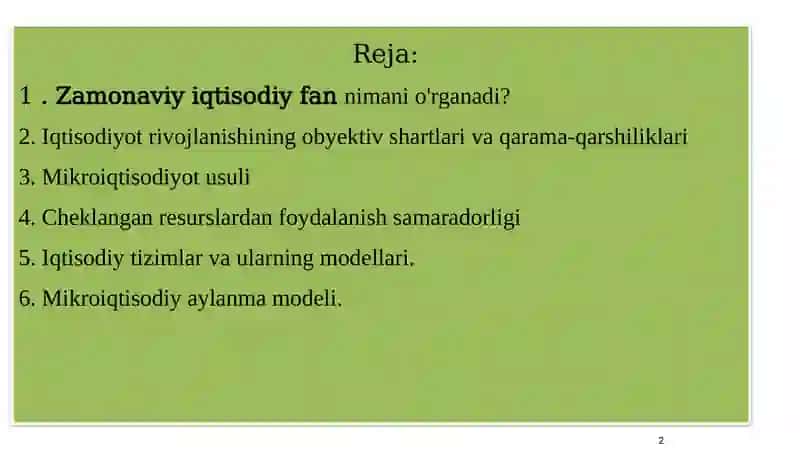 Reja:

1 . Zamonaviy iqtisodiy fan nimani o'rganadi?

2. Iqtisodiyot rivojlanishining obyektiv shartlari va qarama-qarshiliklari

3. Mikroiqtisodiyot usuli

4. Cheklangan resurslardan foydalanish samaradorligi

5. Iqtisodiy tizimlar va ularning modellari.

6. Mikroiqtisodiy aylanma modeli.

2